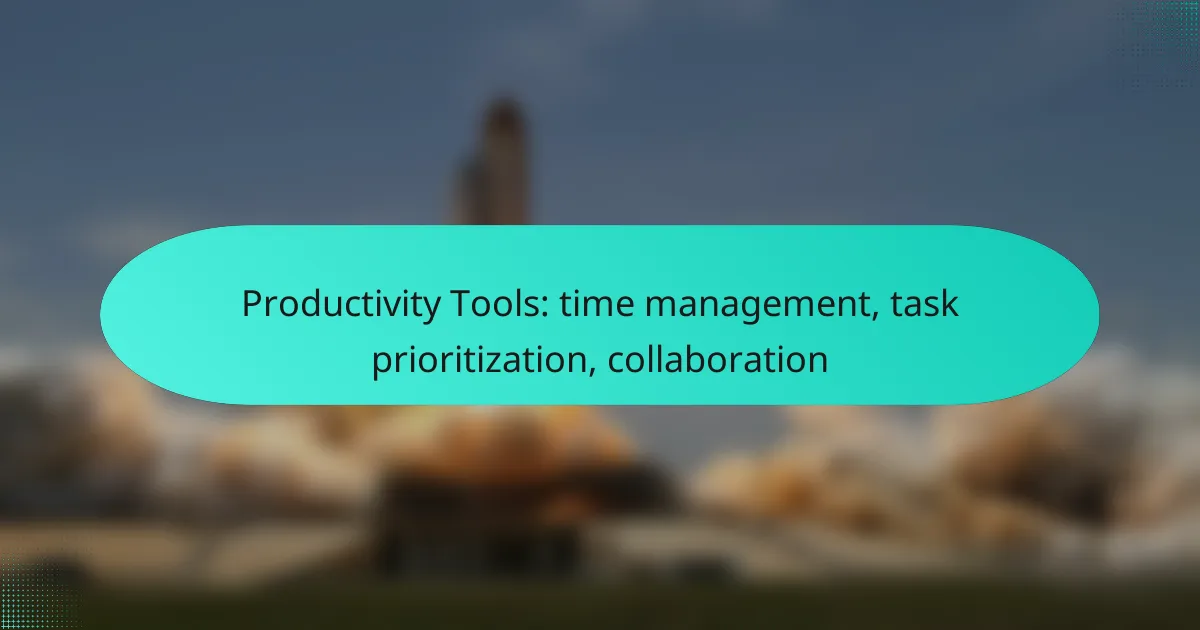 Productivity Tools: time management, task prioritization, collaboration